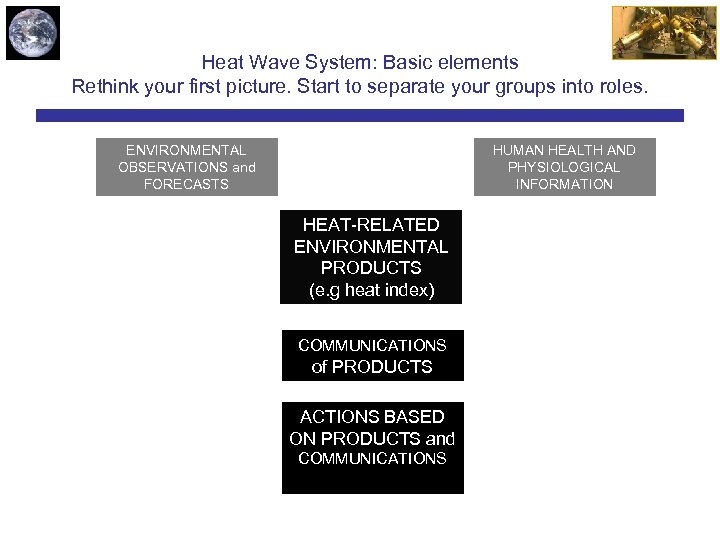 Heat Wave System: Basic elements
Rethink your first picture. Start to separate your groups into roles.

ENVIRONMENTAL OBSERVATIONS and FORECASTS

HUMAN HEALTH AND PHYSIOLOGICAL INFORMATION

HEAT-RELATED ENVIRONMENTAL PRODUCTS (e.g heat index)

COMMUNICATIONS of PRODUCTS

ACTIONS BASED ON PRODUCTS and COMMUNICATIONS